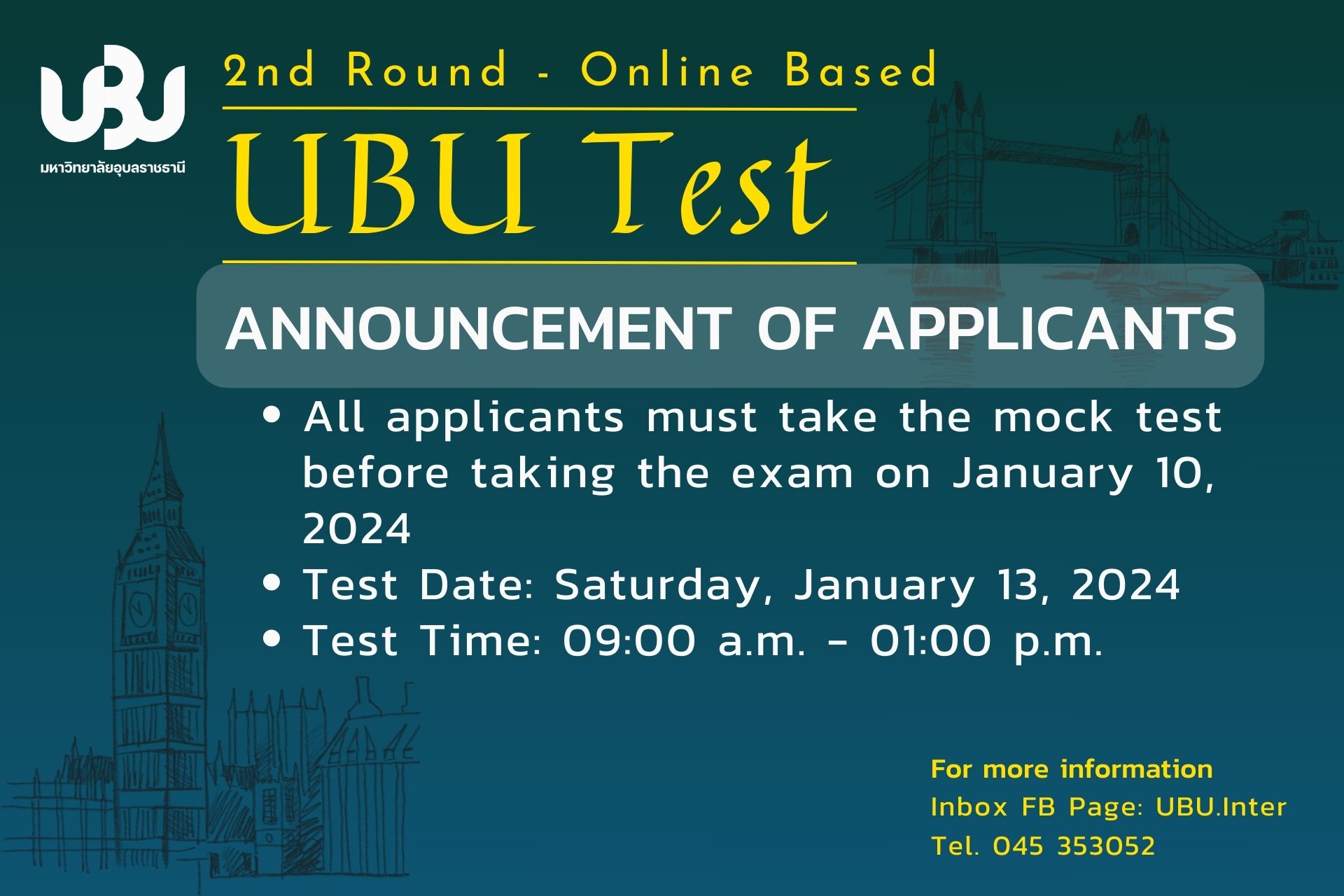 UBU
มหาวิทยาลัยอุบลราชธานี

2nd Round - Online Based

UBU Test

ANNOUNCEMENT OF APPLICANTS

• All applicants must take the mock test before taking the exam on January 10, 2024
• Test Date: Saturday, January 13, 2024
• Test Time: 09:00 a.m. - 01:00 p.m.

For more information
Inbox FB Page: UBU.Inter
Tel. 045 353052